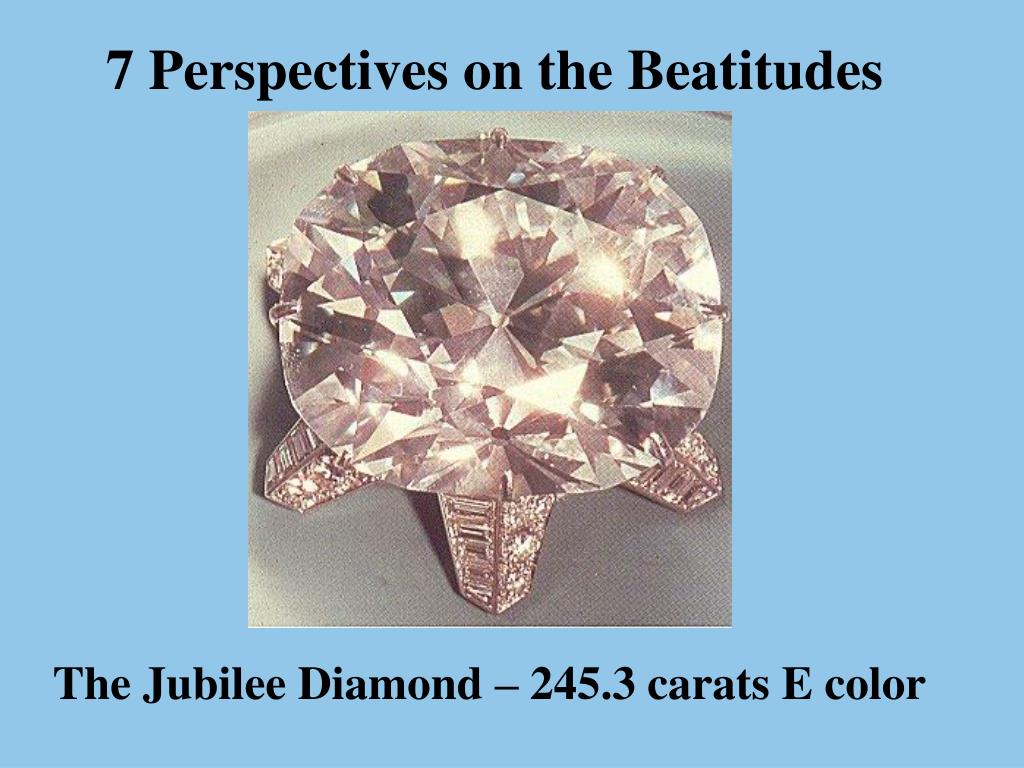 7 Perspectives on the Beatitudes

The Jubilee Diamond – 245.3 carats E color